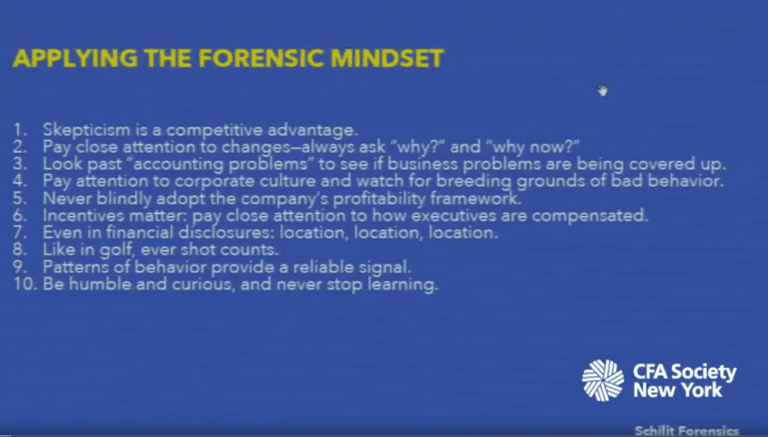 APPLYING THE FORENSIC MINDSET

1. Skepticism is a competitive advantage.
2. Pay close attention to changes—always ask "why?" and "why now?"
3. Look past "accounting problems" to see if business problems are being covered up.
4. Pay attention to corporate culture and watch for breeding grounds of bad behavior.
5. Never blindly adopt the company's profitability framework.
6. Incentives matter: pay close attention to how executives are compensated.
7. Even in financial disclosures: location, location, location.
8. Like in golf, ever shot counts.
9. Patterns of behavior provide a reliable signal.
10. Be humble and curious, and never stop learning.

CFA Society New York

Schilit Forensics